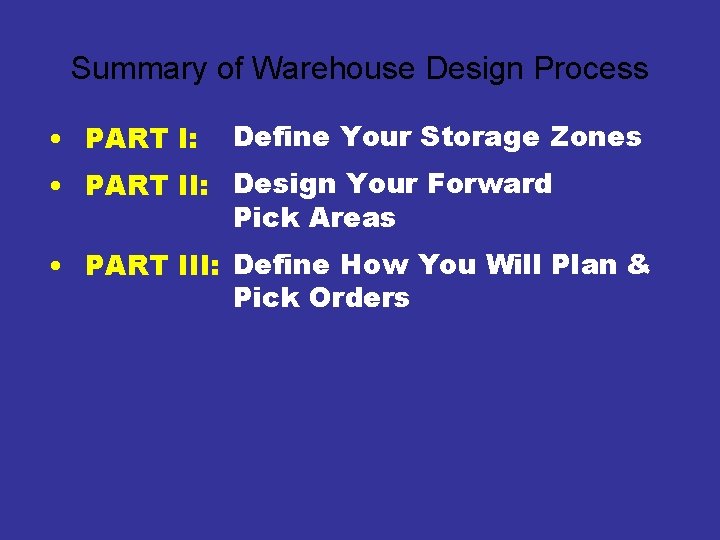 Summary of Warehouse Design Process

• PART I: Define Your Storage Zones

• PART II: Design Your Forward Pick Areas

• PART III: Define How You Will Plan & Pick Orders